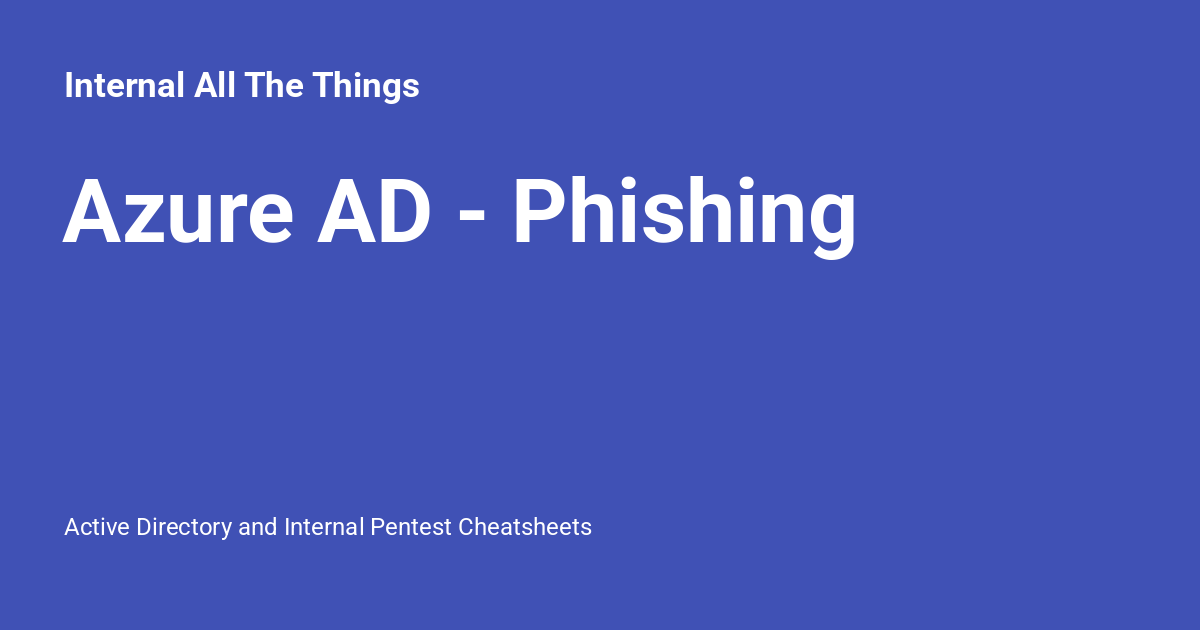 Internal All The Things

Azure AD - Phishing

Active Directory and Internal Pentest Cheatsheets